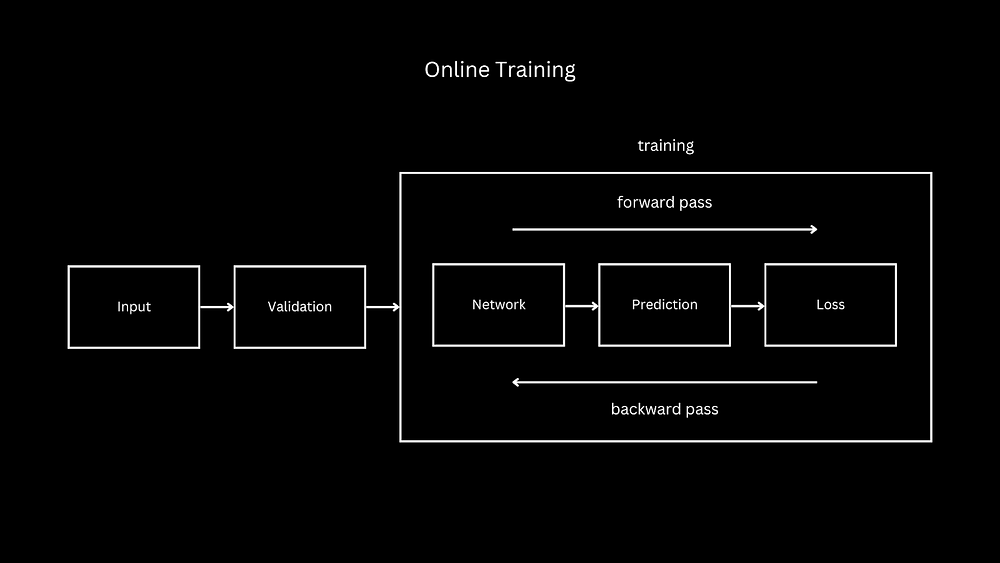 Online Training

training

forward pass

Input

Validation

Network

Prediction

Loss

backward pass